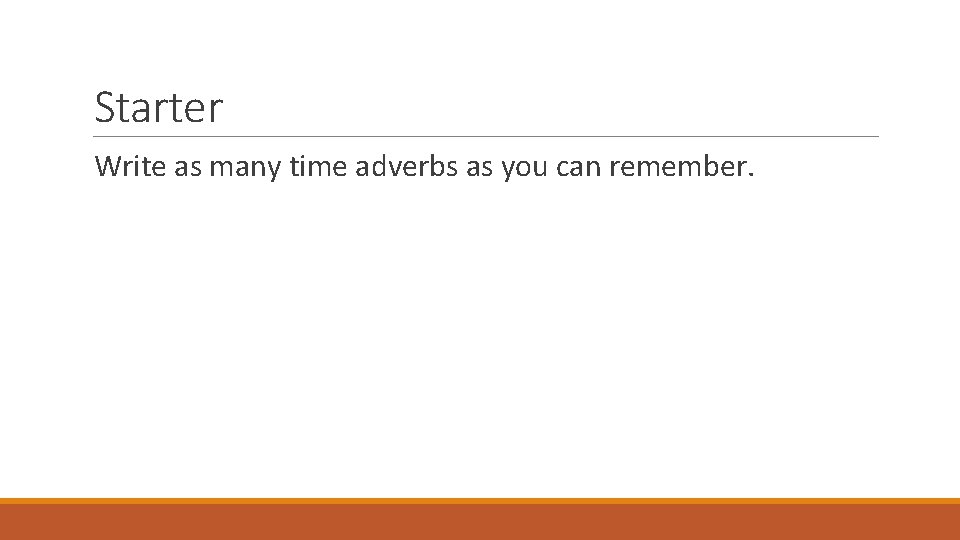 Starter

Write as many time adverbs as you can remember.